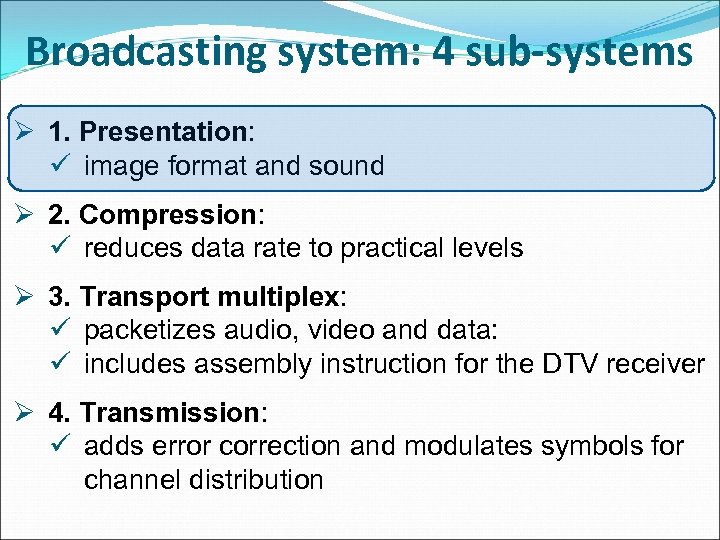 Broadcasting system: 4 sub-systems

➢ 1. Presentation:
✓ image format and sound

➢ 2. Compression:
✓ reduces data rate to practical levels

➢ 3. Transport multiplex:
✓ packetizes audio, video and data:
✓ includes assembly instruction for the DTV receiver

➢ 4. Transmission:
✓ adds error correction and modulates symbols for channel distribution